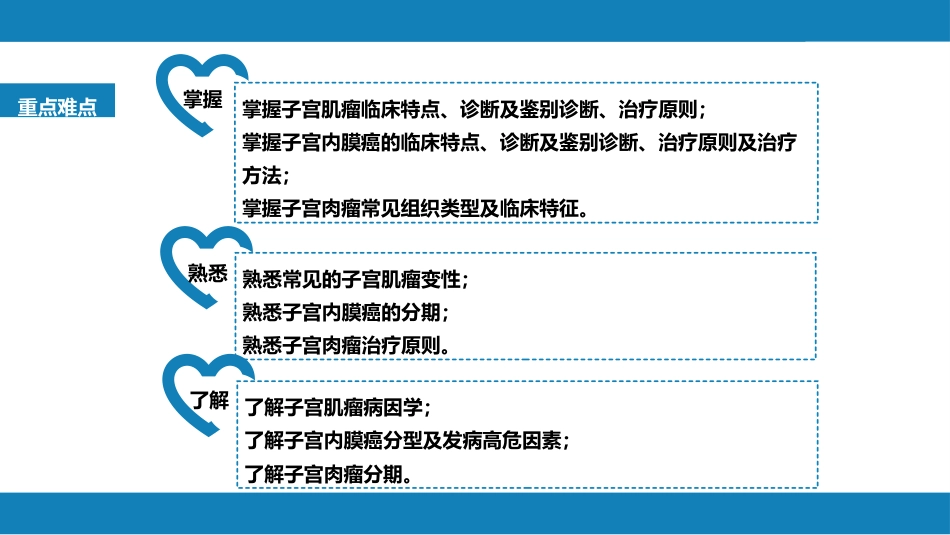 重点难点

掌握

掌握子宫肌瘤临床特点、诊断及鉴别诊断、治疗原则；
掌握子宫内膜癌的临床特点、诊断及鉴别诊断、治疗原则及治疗方法；
掌握子宫肉瘤常见组织类型及临床特征。

熟悉

熟悉常见的子宫肌瘤变性；
熟悉子宫内膜癌的分期；
熟悉子宫肉瘤治疗原则。

了解

了解子宫肌瘤病因学；
了解子宫内膜癌分型及发病高危因素；
了解子宫肉瘤分期。